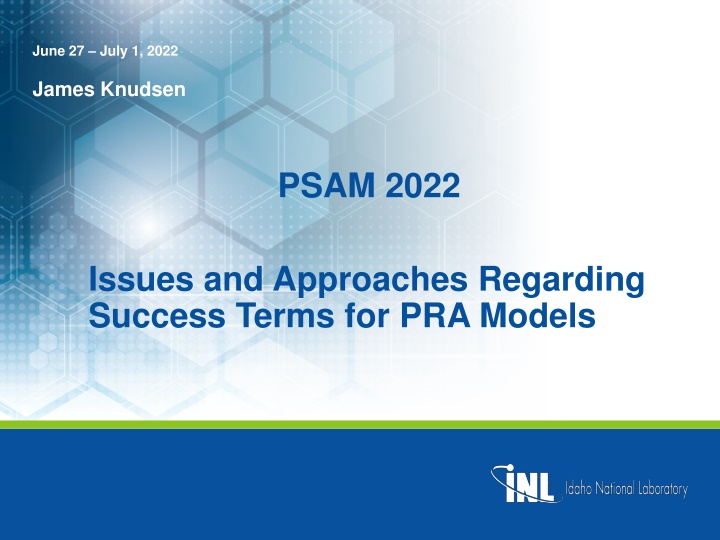 June 27 – July 1, 2022

James Knudsen

PSAM 2022

Issues and Approaches Regarding Success Terms for PRA Models

INL Idaho National Laboratory